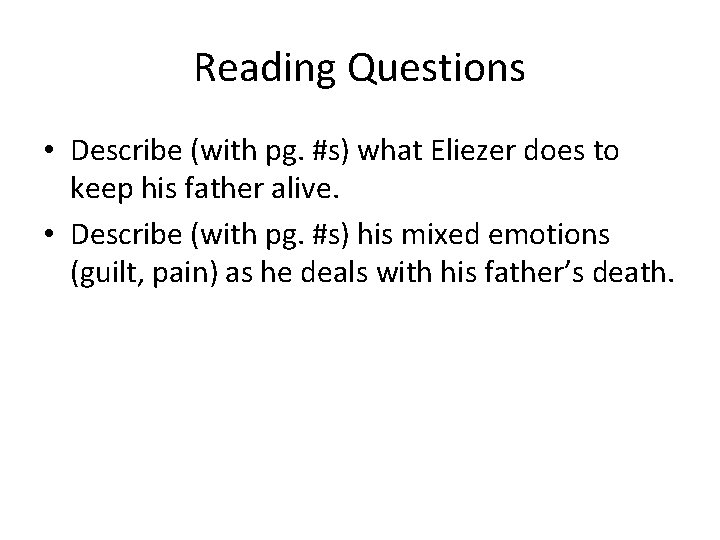 Reading Questions

• Describe (with pg. #s) what Eliezer does to keep his father alive.
• Describe (with pg. #s) his mixed emotions (guilt, pain) as he deals with his father’s death.